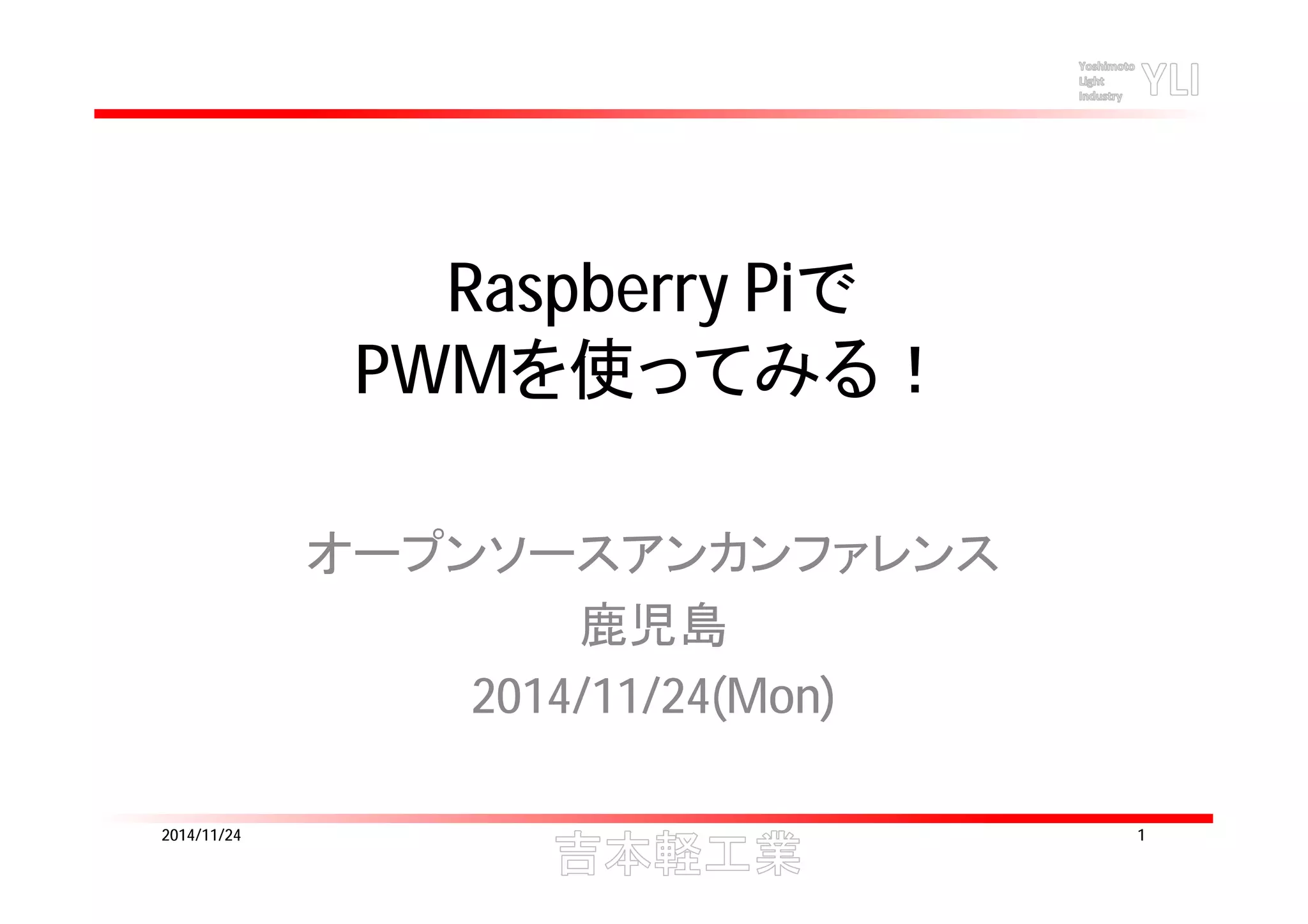 Yoshimoto Light Industry YLI

Raspberry Piで
PWMを使ってみる！

オープンソースアンカンファレンス
鹿児島
2014/11/24(Mon)

2014/11/24
吉本軽工業
1